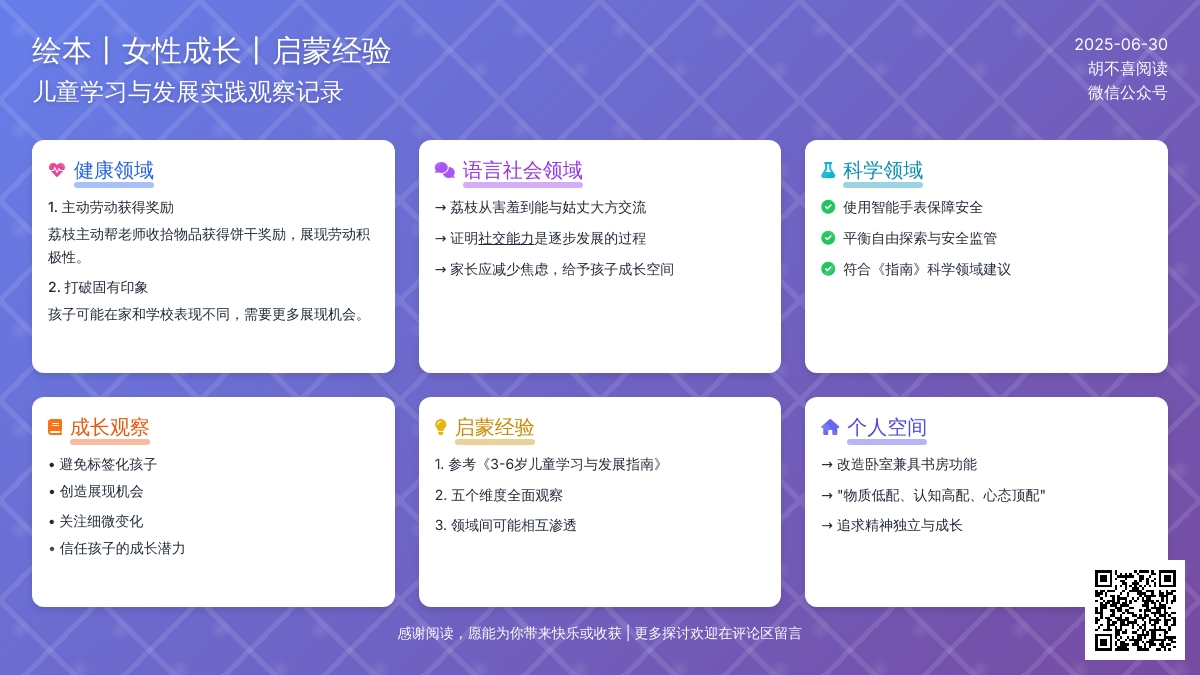 绘本丨女性成长丨启蒙经验
儿童学习与发展实践观察记录

2025-06-30
胡不喜阅读
微信公众号

健康领域

1. 主动劳动获得奖励

荔枝主动帮老师收拾物品获得饼干奖励，展现劳动积极性。

2. 打破固有印象

孩子可能在家和学校表现不同，需要更多展现机会。

语言社会领域

→ 荔枝从害羞到能与姑丈大方交流

→ 证明社交能力是逐步发展的过程

→ 家长应减少焦虑，给予孩子成长空间

科学领域

使用智能手表保障安全

平衡自由探索与安全监管

符合《指南》科学领域建议

成长观察

• 避免标签化孩子
• 创造展现机会
• 关注细微变化
• 信任孩子的成长潜力

启蒙经验

1. 参考《3-6岁儿童学习与发展指南》

2. 五个维度全面观察

3. 领域间可能相互渗透

个人空间

→ 改造卧室兼具书房功能

→ "物质低配、认知高配、心态顶配"

→ 追求精神独立与成长

感谢阅读，愿能为你带来快乐或收获 | 更多探讨欢迎在评论区留言